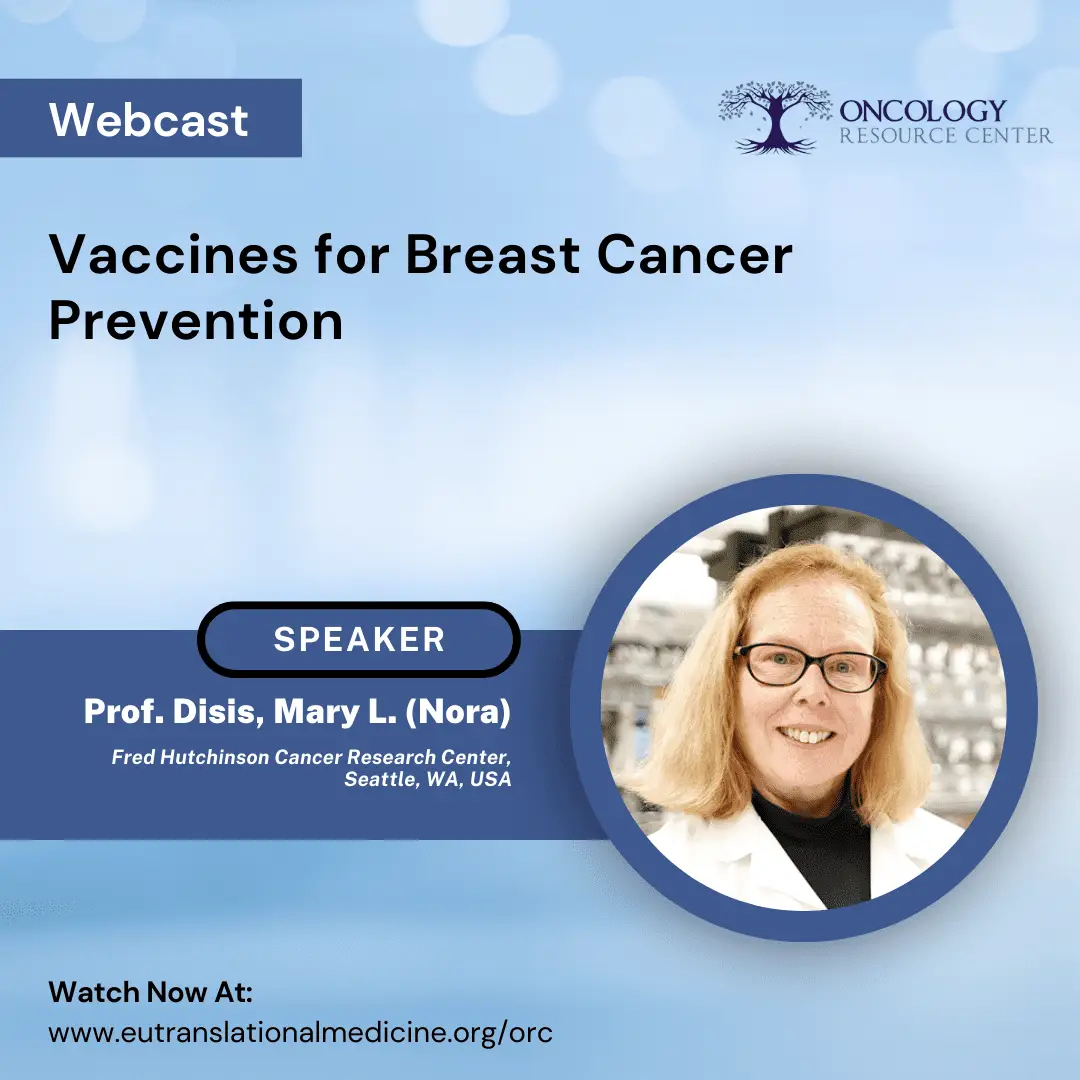 Webcast

ONCOLOGY
RESOURCE CENTER

Vaccines for Breast Cancer Prevention

SPEAKER

Prof. Disis, Mary L. (Nora)

Fred Hutchinson Cancer Research Center, Seattle, WA, USA

Watch Now At:
www.eutranslationalmedicine.org/orc